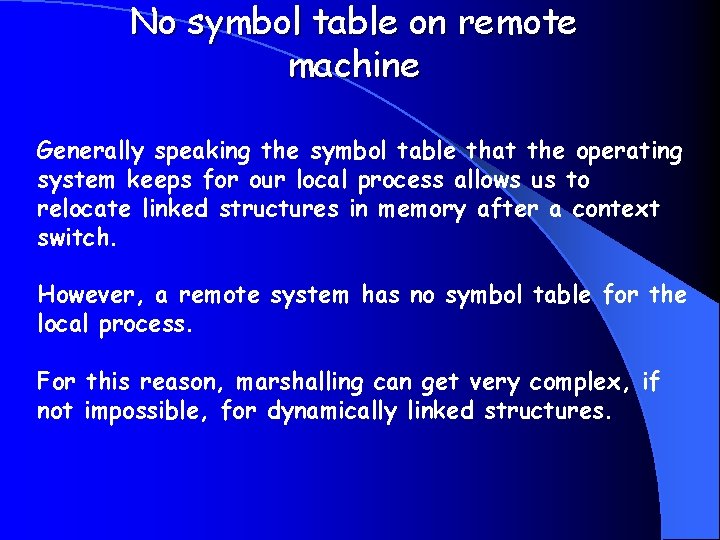 No symbol table on remote machine

Generally speaking the symbol table that the operating system keeps for our local process allows us to relocate linked structures in memory after a context switch.

However, a remote system has no symbol table for the local process.

For this reason, marshalling can get very complex, if not impossible, for dynamically linked structures.